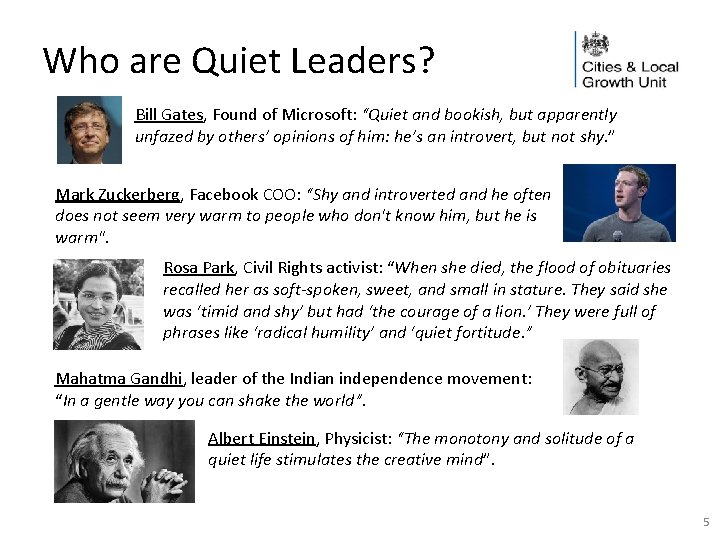 Who are Quiet Leaders?

Cities & Local Growth Unit

Bill Gates, Found of Microsoft: "Quiet and bookish, but apparently unfazed by others' opinions of him: he's an introvert, but not shy."

Mark Zuckerberg, Facebook COO: "Shy and introverted and he often does not seem very warm to people who don't know him, but he is warm".

Rosa Park, Civil Rights activist: "When she died, the flood of obituaries recalled her as soft-spoken, sweet, and small in stature. They said she was 'timid and shy' but had 'the courage of a lion.' They were full of phrases like 'radical humility' and 'quiet fortitude."

Mahatma Gandhi, leader of the Indian independence movement: "In a gentle way you can shake the world".

Albert Einstein, Physicist: "The monotony and solitude of a quiet life stimulates the creative mind".

5